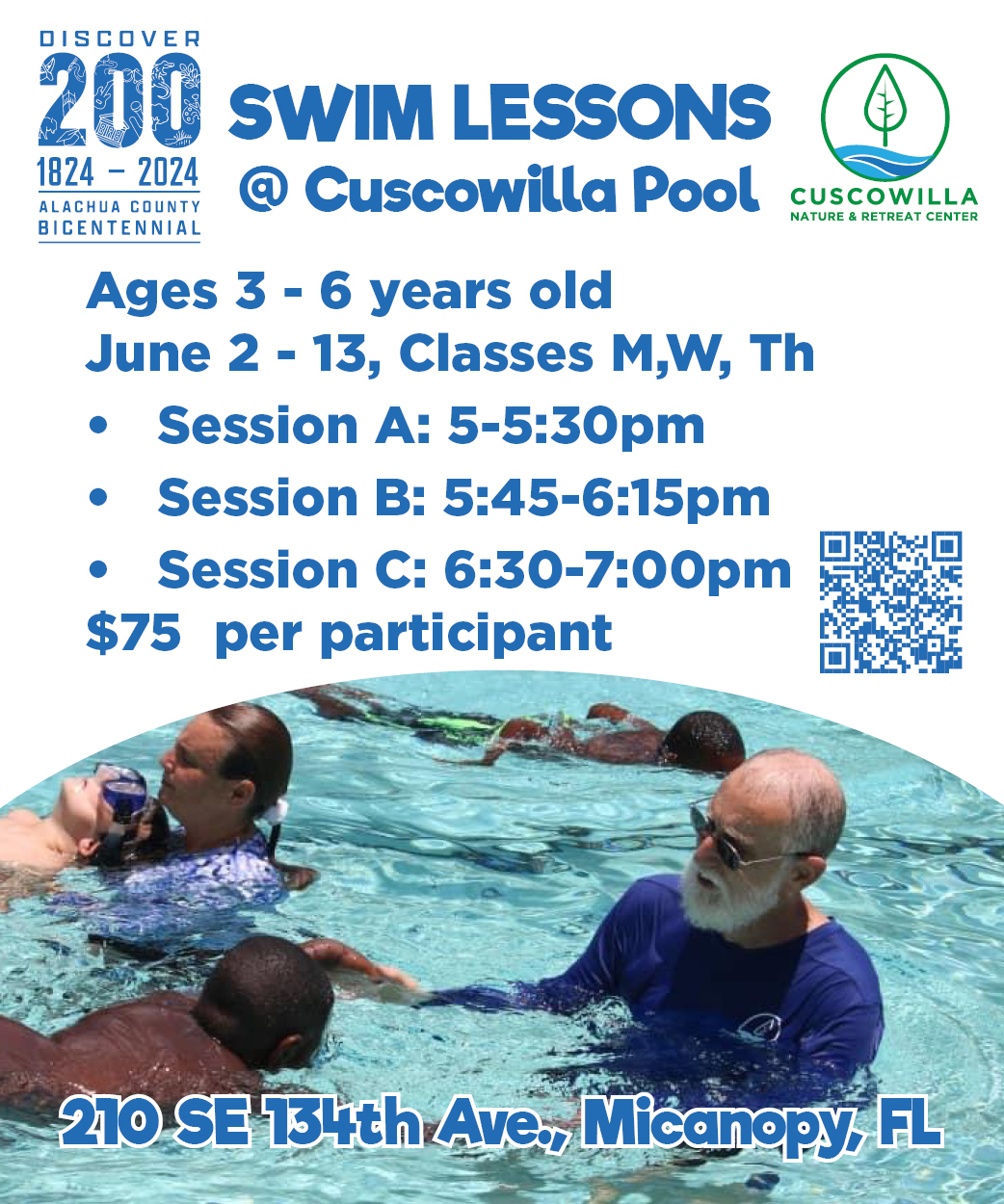 DISCOVER
200
1824 – 2024
ALACHUA COUNTY
BICENTENNIAL

SWIM LESSONS
@ Cuscowilla Pool

CUSCOWILLA
NATURE & RETREAT CENTER

Ages 3 - 6 years old
June 2 - 13, Classes M,W, Th
• Session A: 5-5:30pm
• Session B: 5:45-6:15pm
• Session C: 6:30-7:00pm
$75 per participant

210 SE 134th Ave., Micanopy, FL